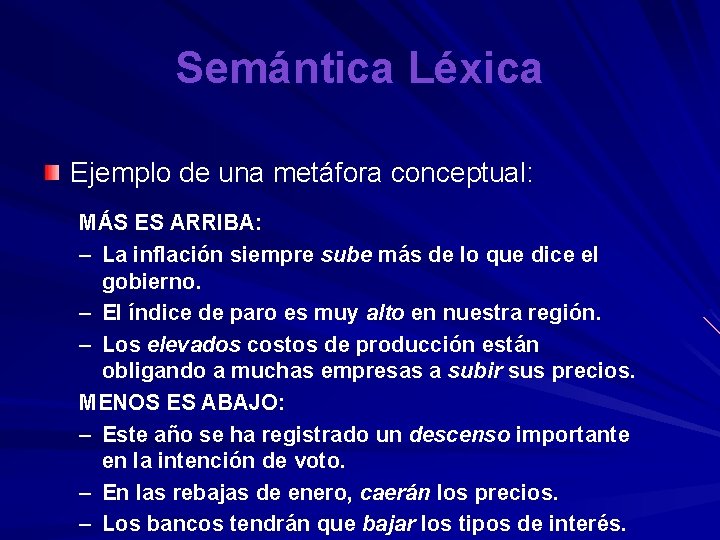 Semántica Léxica

Ejemplo de una metáfora conceptual:

MÁS ES ARRIBA:

– La inflación siempre sube más de lo que dice el gobierno.
– El índice de paro es muy alto en nuestra región.
– Los elevados costos de producción están obligando a muchas empresas a subir sus precios.

MENOS ES ABAJO:

– Este año se ha registrado un descenso importante en la intención de voto.
– En las rebajas de enero, caerán los precios.
– Los bancos tendrán que bajar los tipos de interés.